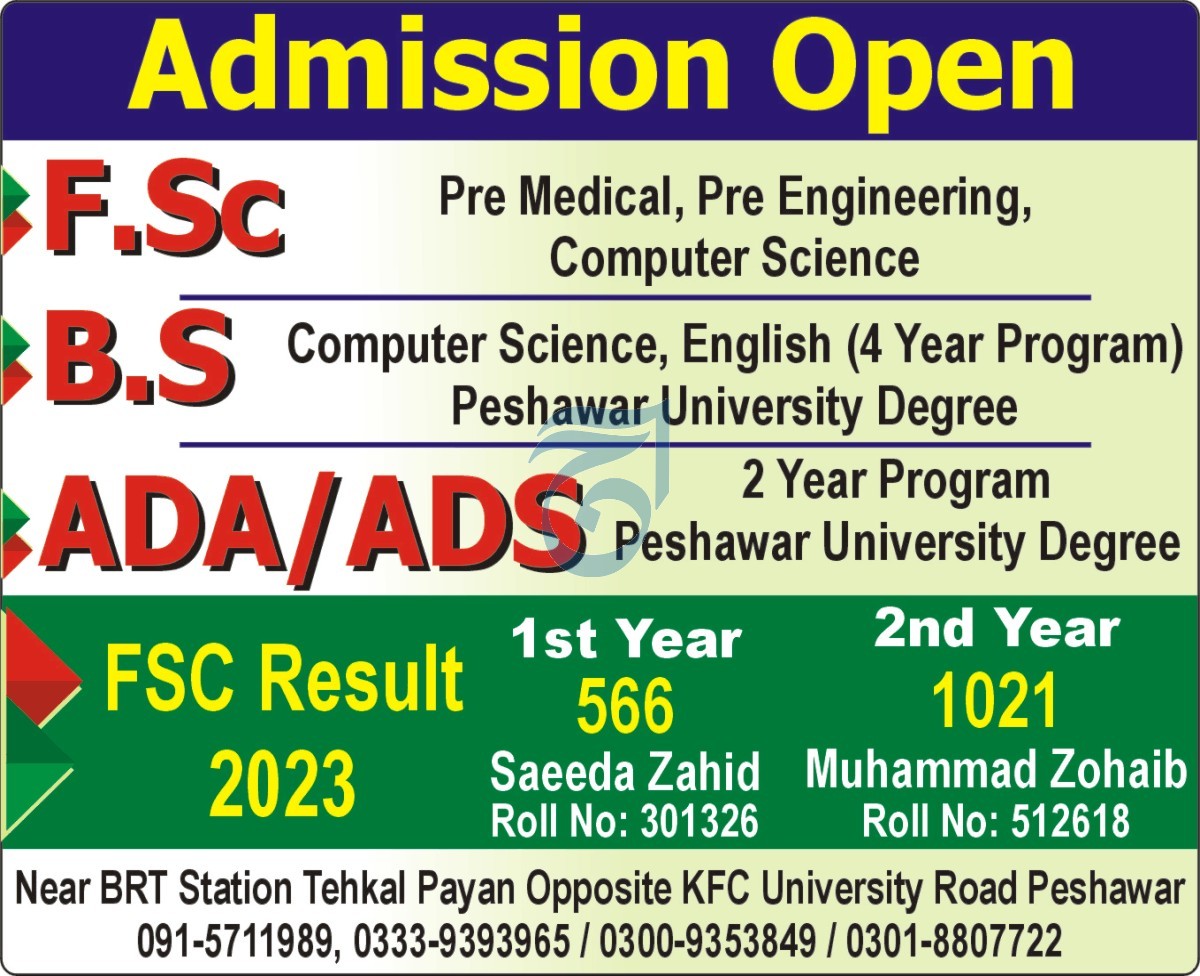 Admission Open

F.Sc
Pre Medical, Pre Engineering, Computer Science

B.S
Computer Science, English (4 Year Program) Peshawar University Degree

ADA/ADS
2 Year Program Peshawar University Degree

FSC Result 2023

1st Year
566
Saeeda Zahid
Roll No: 301326

2nd Year
1021
Muhammad Zohaib
Roll No: 512618

Near BRT Station Tehkal Payan Opposite KFC University Road Peshawar
091-5711989, 0333-9393965 / 0300-9353849 / 0301-8807722